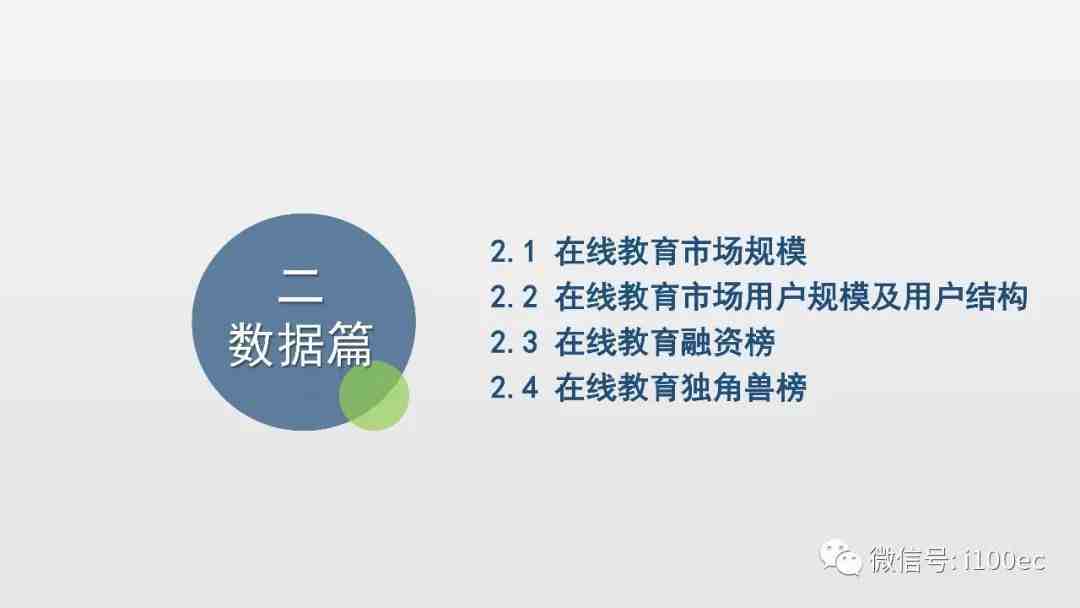 二
数据篇

2.1 在线教育市场规模
2.2 在线教育市场用户规模及用户结构
2.3 在线教育融资榜
2.4 在线教育独角兽榜

微信号: i100ec